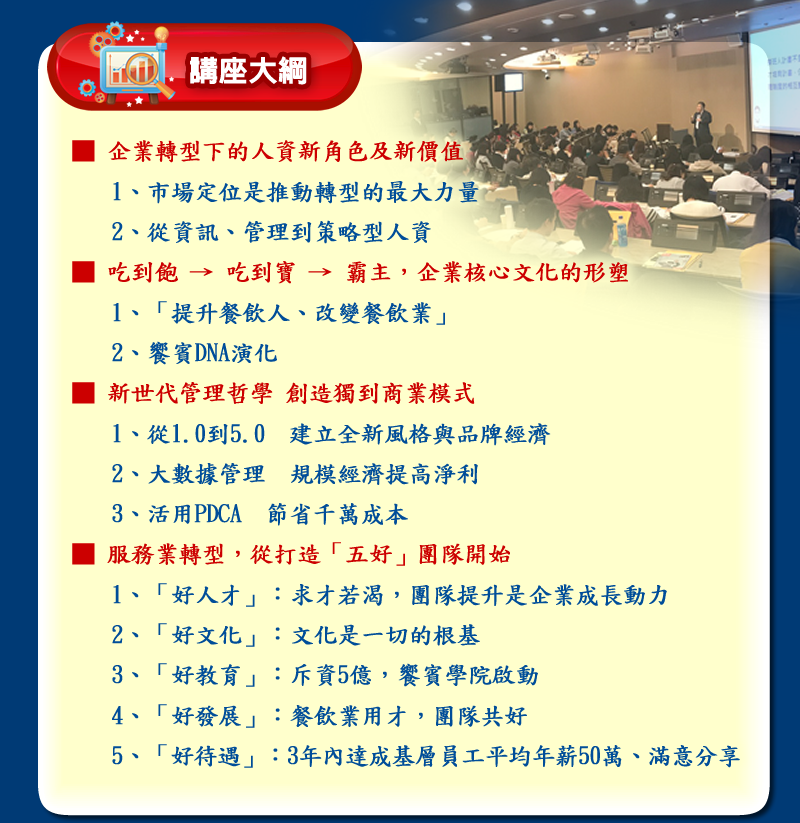 講座大綱

■ 企業轉型下的人資新角色及新價值

1、市場定位是推動轉型的最大力量

2、從資訊、管理到策略型人資

■ 吃到飽 → 吃到寶 → 霸主，企業核心文化的形塑

1、「提升餐飲人、改變餐飲業」

2、饗賓DNA演化

■ 新世代管理哲學 創造獨到商業模式

1、從1.0到5.0　建立全新風格與品牌經濟

2、大數據管理　規模經濟提高淨利

3、活用PDCA　節省千萬成本

■ 服務業轉型，從打造「五好」團隊開始

1、「好人才」：求才若渴，團隊提升是企業成長動力

2、「好文化」：文化是一切的根基

3、「好教育」：斥資5億，饗賓學院啟動

4、「好發展」：餐飲業用才，團隊共好

5、「好待遇」：3年內達成基層員工平均年薪50萬、滿意分享